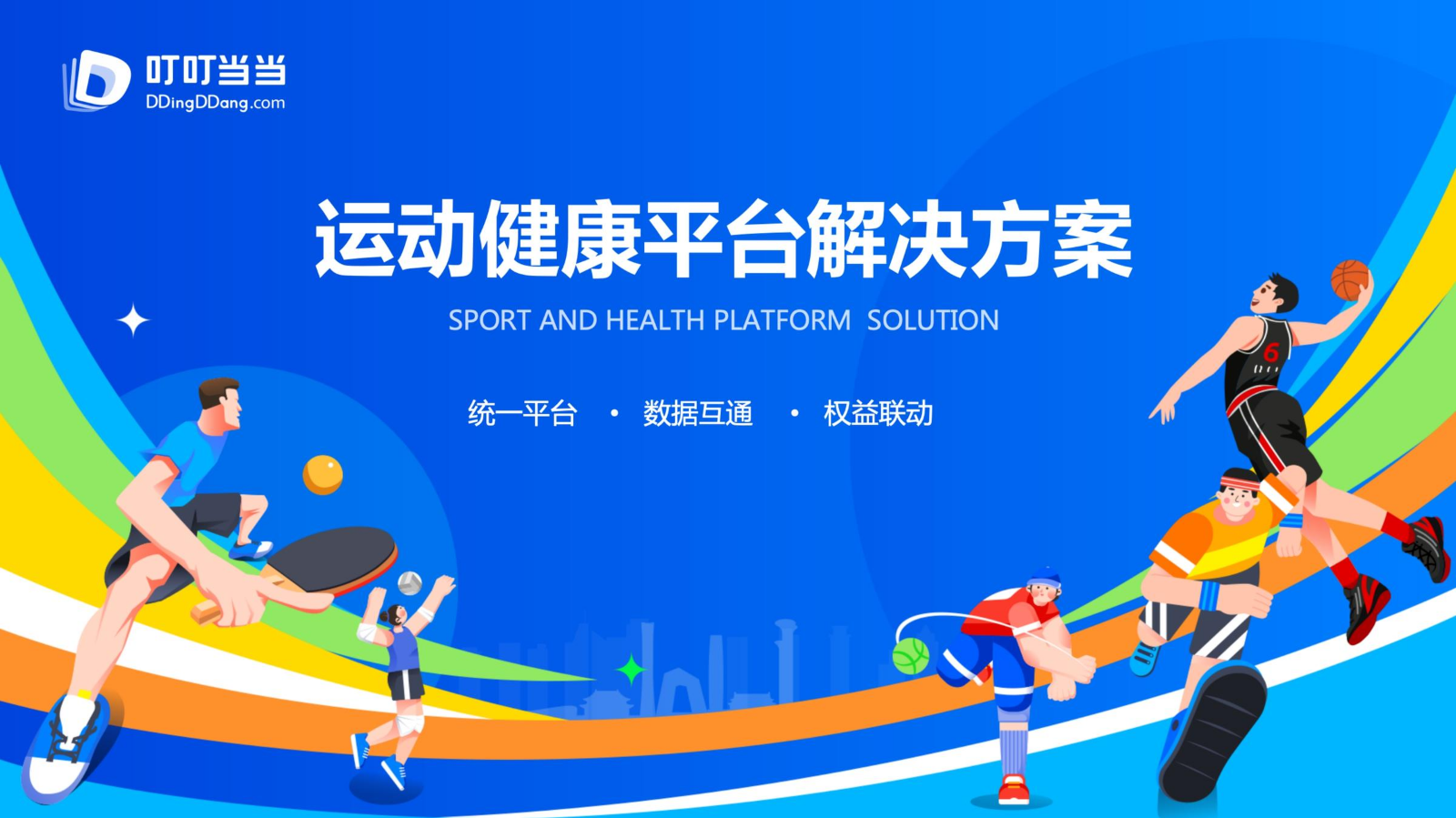 叮叮当当
DDingDDang.com

运动健康平台解决方案

SPORT AND HEALTH PLATFORM SOLUTION

统一平台 · 数据互通 · 权益联动

6